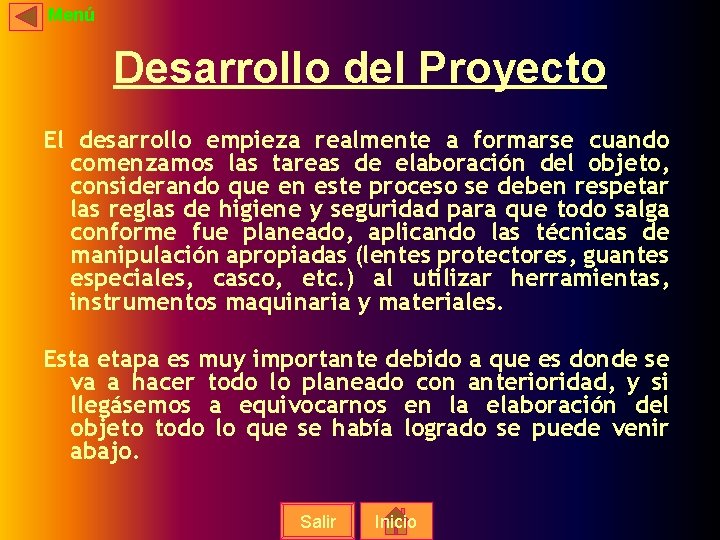 Menú

Desarrollo del Proyecto

El desarrollo empieza realmente a formarse cuando comenzamos las tareas de elaboración del objeto, considerando que en este proceso se deben respetar las reglas de higiene y seguridad para que todo salga conforme fue planeado, aplicando las técnicas de manipulación apropiadas (lentes protectores, guantes especiales, casco, etc.) al utilizar herramientas, instrumentos maquinaria y materiales.

Esta etapa es muy importante debido a que es donde se va a hacer todo lo planeado con anterioridad, y si llegásemos a equivocarnos en la elaboración del objeto todo lo que se había logrado se puede venir abajo.

Salir

Inicio